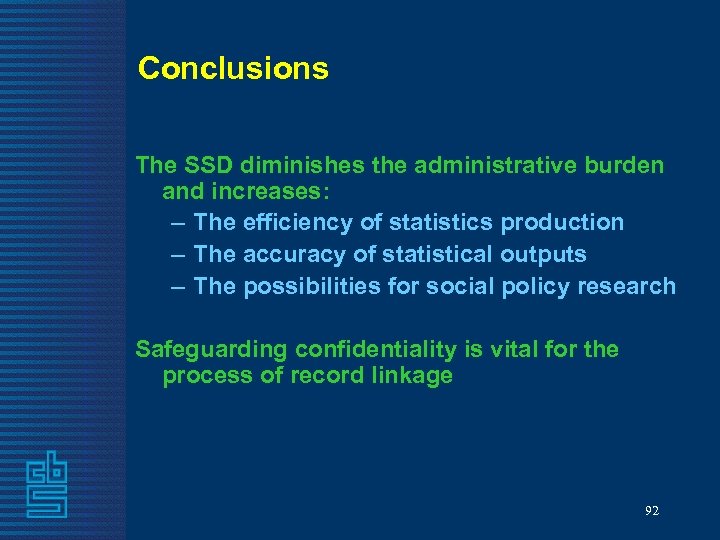 Conclusions

The SSD diminishes the administrative burden and increases:
– The efficiency of statistics production
– The accuracy of statistical outputs
– The possibilities for social policy research

Safeguarding confidentiality is vital for the process of record linkage

cbs

92